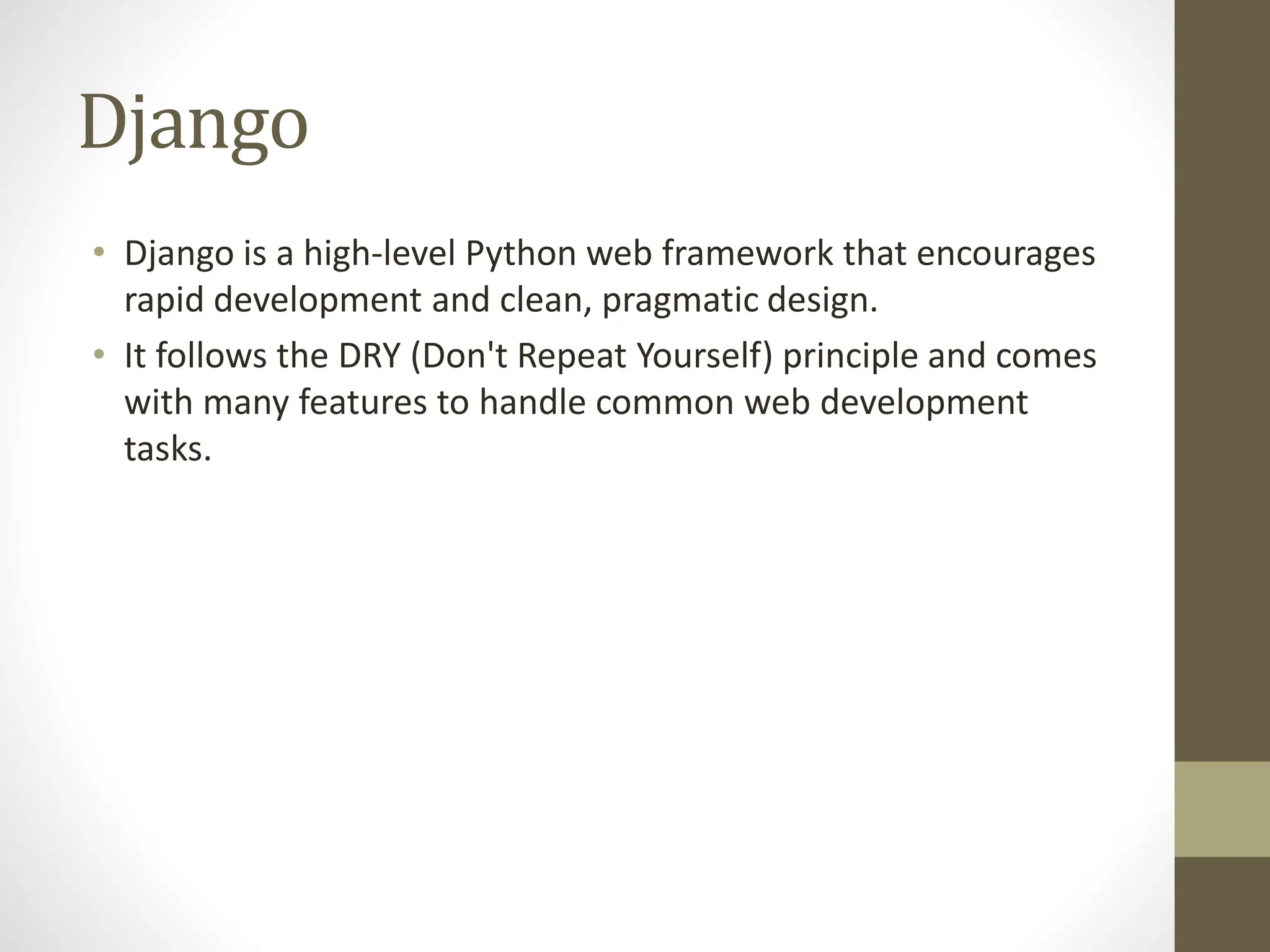 Django

• Django is a high-level Python web framework that encourages rapid development and clean, pragmatic design.
• It follows the DRY (Don't Repeat Yourself) principle and comes with many features to handle common web development tasks.